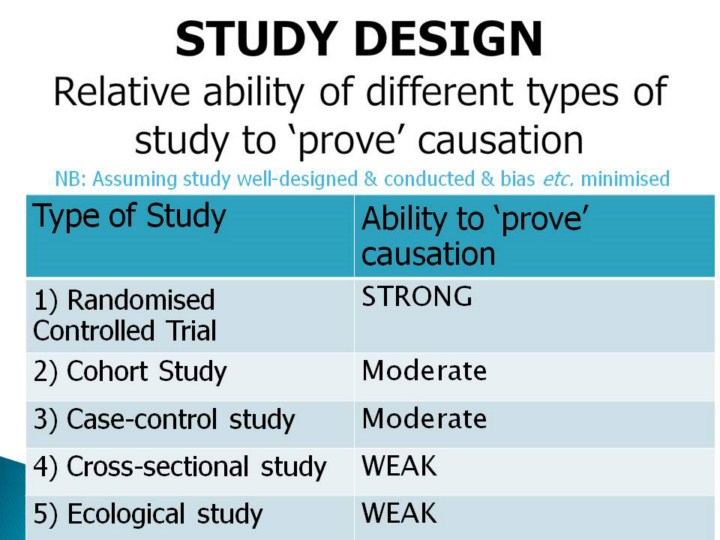 STUDY DESIGN

Relative ability of different types of study to ‘prove’ causation

NB: Assuming study well-designed & conducted & bias etc. minimised

| Type of Study | Ability to ‘prove’ causation |
|---|---|
| 1) Randomised Controlled Trial | STRONG |
| 2) Cohort Study | Moderate |
| 3) Case-control study | Moderate |
| 4) Cross-sectional study | WEAK |
| 5) Ecological study | WEAK |